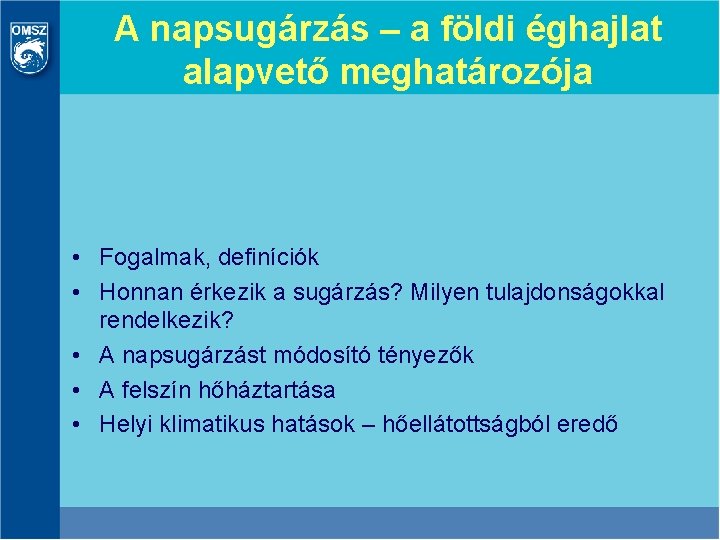 OMSZ

A napsugárzás – a földi éghajlat alapvető meghatározója

• Fogalmak, definíciók
• Honnan érkezik a sugárzás? Milyen tulajdonságokkal rendelkezik?
• A napsugárzást módosító tényezők
• A felszín hőháztartása
• Helyi klimatikus hatások – hőellátottságból eredő